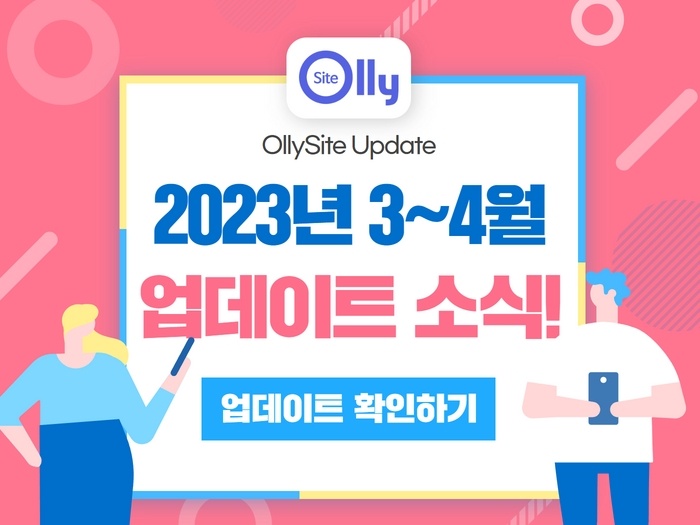 Site Olly

OllySite Update

2023년 3~4월

업데이트 소식!

업데이트 확인하기